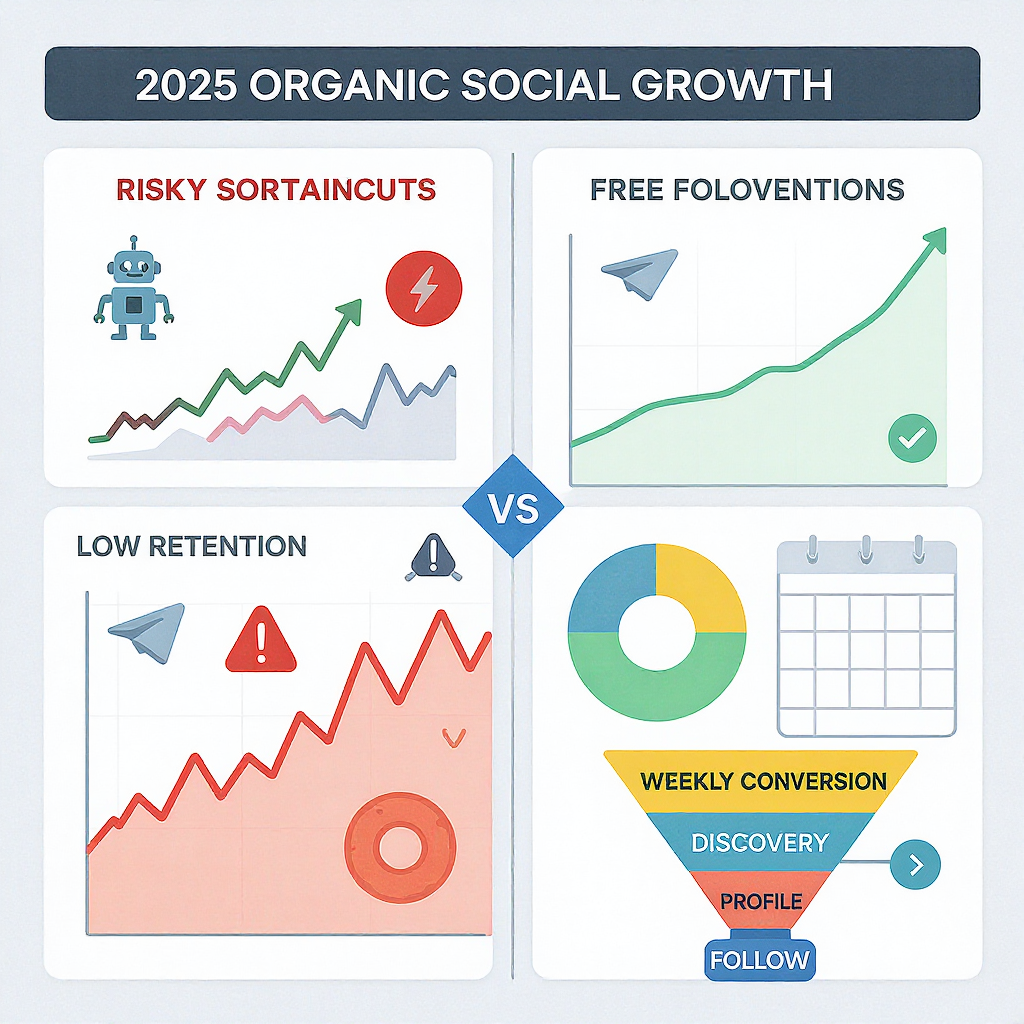 2025 ORGANIC SOCIAL GROWTH

RISKY SORTAINCUTS

FREE FOLOVENTIONS

VS

LOW RETENTION

WEEKLY CONVERSION

DISCOVERY

PROFILE

FOLLOW